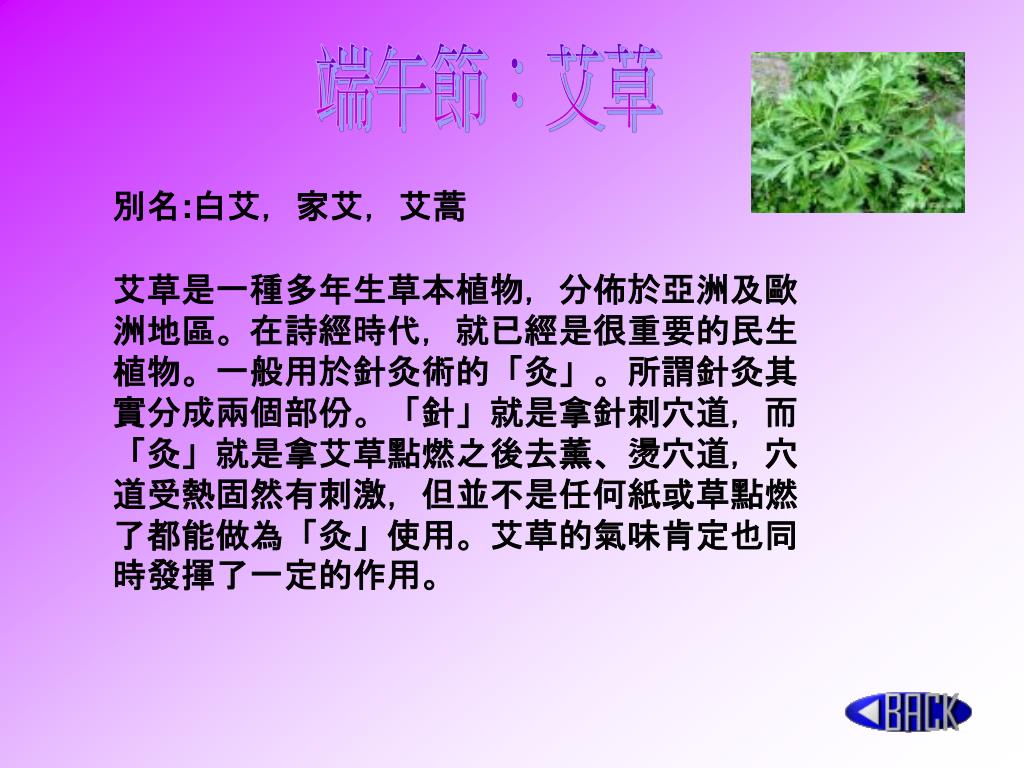 端午節：艾草

別名:白艾，家艾，艾蒿

艾草是一種多年生草本植物，分佈於亞洲及歐洲地區。在詩經時代，就已經是很重要的民生植物。一般用於針灸術的「灸」。所謂針灸其實分成兩個部份。「針」就是拿針刺穴道，而「灸」就是拿艾草點燃之後去薰、燙穴道，穴道受熱固然有刺激，但並不是任何紙或草點燃了都能做為「灸」使用。艾草的氣味肯定也同時發揮了一定的作用。

BACK